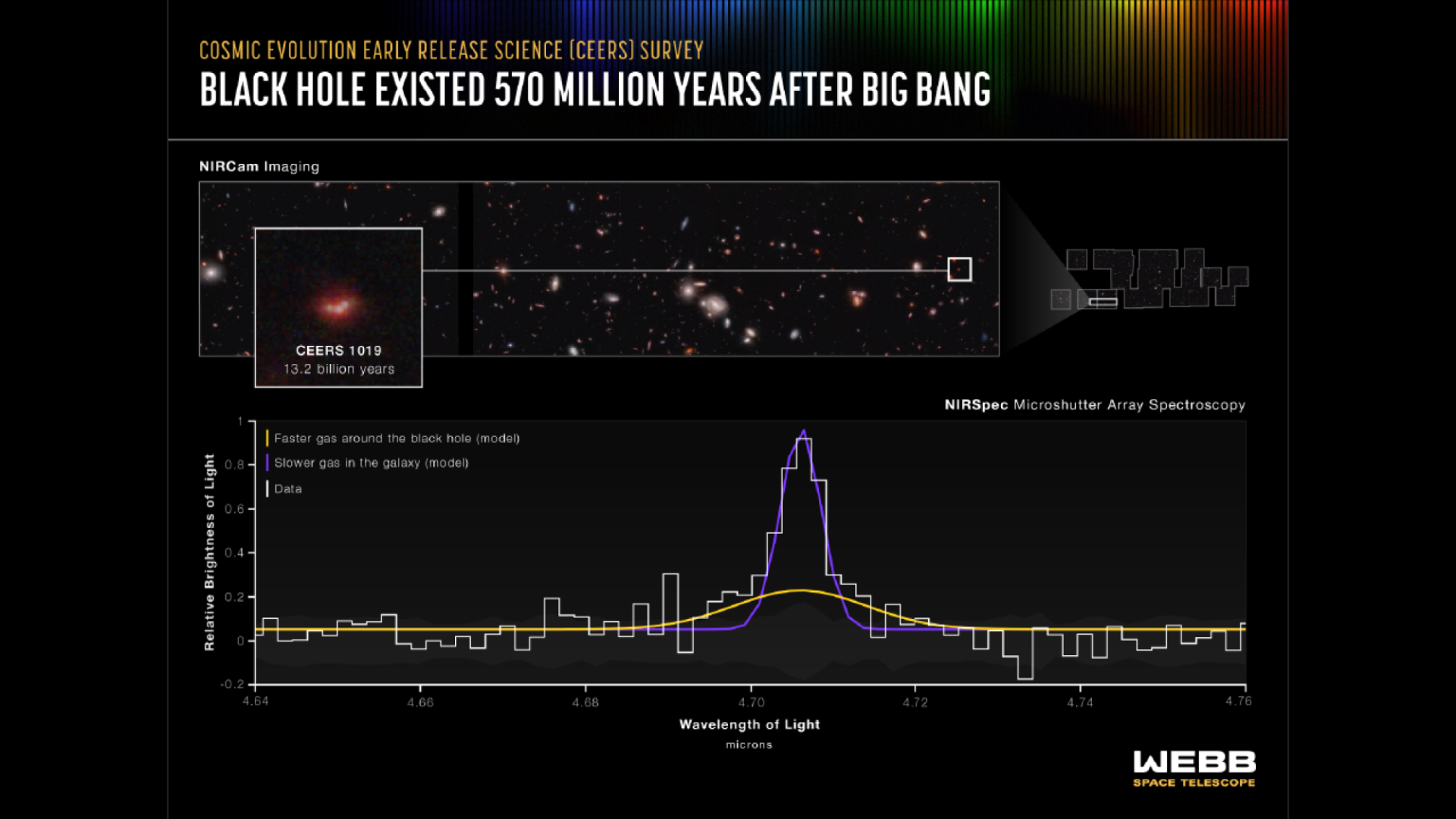 COSMIC EVOLUTION EARLY RELEASE SCIENCE (CEERS) SURVEY

BLACK HOLE EXISTED 570 MILLION YEARS AFTER BIG BANG

NIRCam Imaging

CEERS 1019
13.2 billion years

NIRSpec Microshutter Array Spectroscopy

Faster gas around the black hole (model)
Slower gas in the galaxy (model)
Data

Relative Brightness of Light

1
0.8
0.6
0.4
0.2
0
-0.2

4.64
4.66
4.68
4.70
4.72
4.74
4.76

Wavelength of Light
microns

WEBB
SPACE TELESCOPE